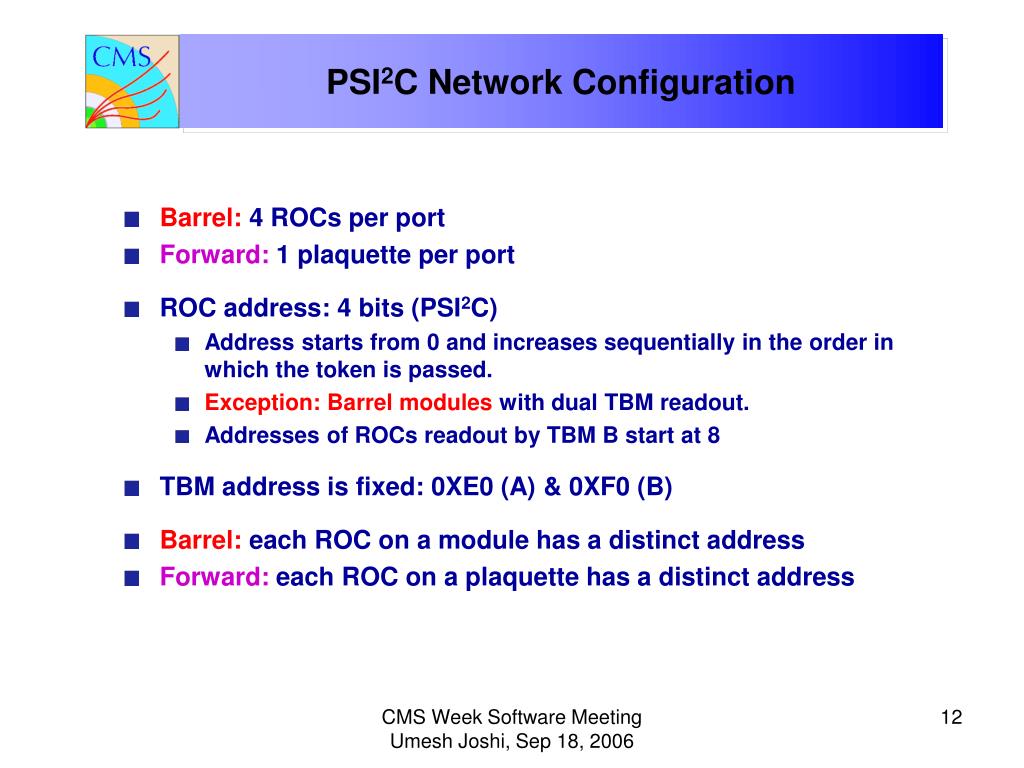 CMS

PSI$^2$C Network Configuration

■ Barrel: 4 ROCs per port
■ Forward: 1 plaquette per port

■ ROC address: 4 bits (PSI$^2$C)
■ Address starts from 0 and increases sequentially in the order in which the token is passed.
■ Exception: Barrel modules with dual TBM readout.
■ Addresses of ROCs readout by TBM B start at 8

■ TBM address is fixed: 0XE0 (A) & 0XF0 (B)

■ Barrel: each ROC on a module has a distinct address
■ Forward: each ROC on a plaquette has a distinct address

CMS Week Software Meeting
Umesh Joshi, Sep 18, 2006

12